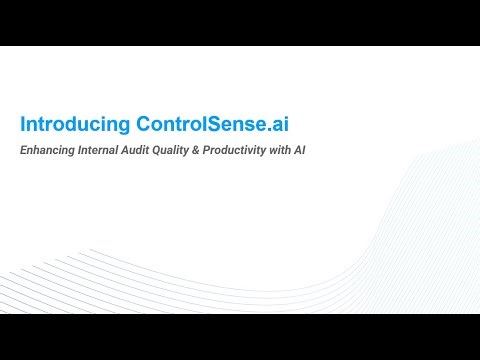 Introducing ControlSense.ai

Enhancing Internal Audit Quality & Productivity with AI